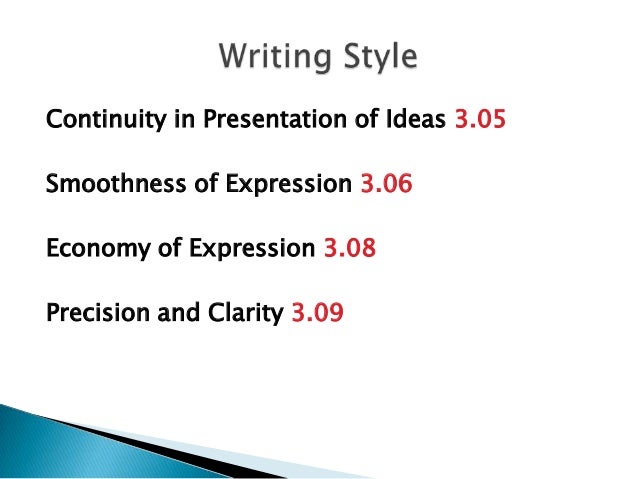 Writing Style

Continuity in Presentation of Ideas 3.05

Smoothness of Expression 3.06

Economy of Expression 3.08

Precision and Clarity 3.09